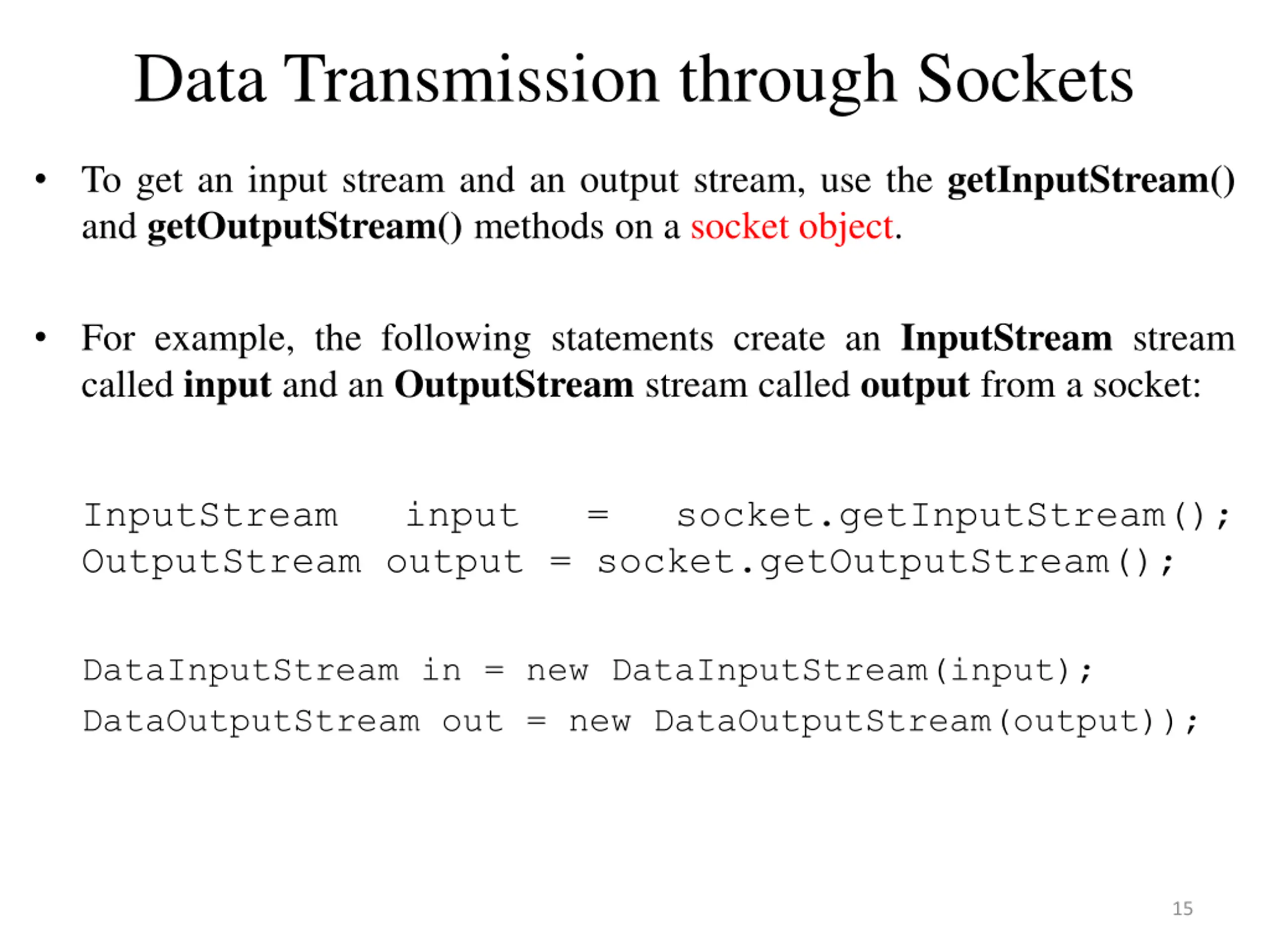 Data Transmission through Sockets

• To get an input stream and an output stream, use the getInputStream() and getOutputStream() methods on a socket object.

• For example, the following statements create an InputStream stream called input and an OutputStream stream called output from a socket:

InputStream input = socket.getInputStream();
OutputStream output = socket.getOutputStream();

DataInputStream in = new DataInputStream(input);
DataOutputStream out = new DataOutputStream(output));

15